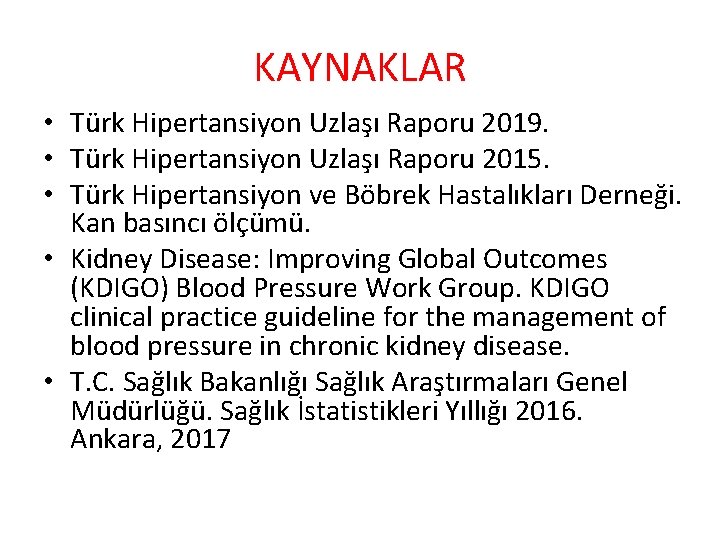 KAYNAKLAR

• Türk Hipertansiyon Uzlaşı Raporu 2019.
• Türk Hipertansiyon Uzlaşı Raporu 2015.
• Türk Hipertansiyon ve Böbrek Hastalıkları Derneği. Kan basıncı ölçümü.
• Kidney Disease: Improving Global Outcomes (KDIGO) Blood Pressure Work Group. KDIGO clinical practice guideline for the management of blood pressure in chronic kidney disease.
• T.C. Sağlık Bakanlığı Sağlık Araştırmaları Genel Müdürlüğü. Sağlık İstatistikleri Yıllığı 2016. Ankara, 2017